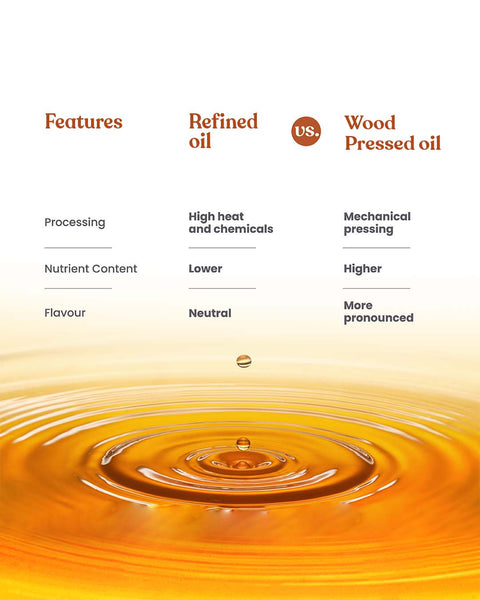 | Features | Refined oil | vs. | Wood Pressed oil |
|---|---|---|---|
| Processing | High heat and chemicals | | Mechanical pressing |
| Nutrient Content | Lower | | Higher |
| Flavour | Neutral | | More pronounced |